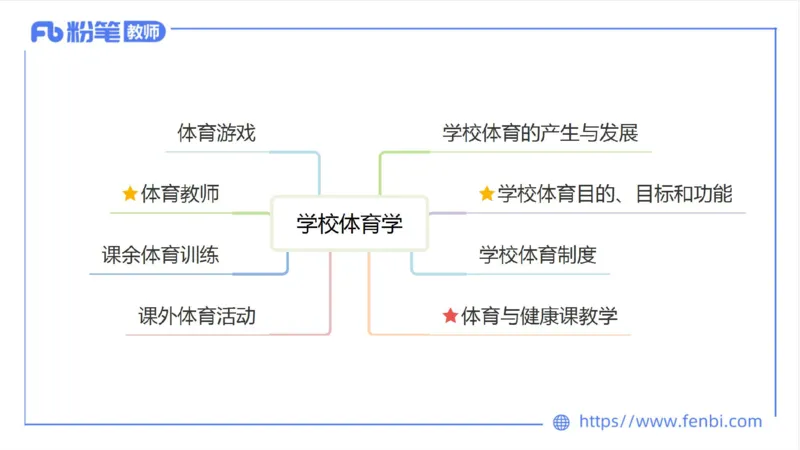 Fb 粉笔 教师

学校体育学

体育游戏

★体育教师

课余体育训练

课外体育活动

学校体育的产生与发展

★学校体育目的、目标和功能

学校体育制度

★体育与健康课教学

https://www.fenbi.com